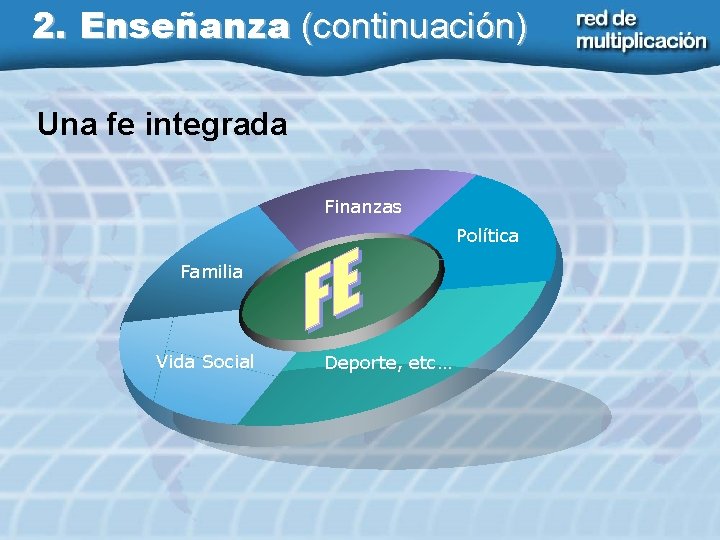 2. Enseñanza (continuación)

red de multiplicación

Una fe integrada

Finanzas

Política

Familia

FE

Vida Social

Deporte, etc…